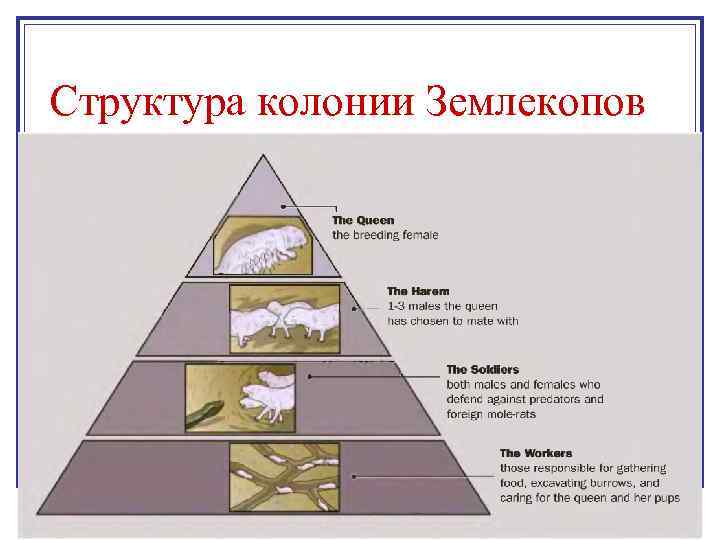 Структура колонии Землекопов

The Queen
the breeding female

The Harem
1-3 males the queen has chosen to mate with

The Soldiers
both males and females who defend against predators and foreign mole-rats

The Workers
those responsible for gathering food, excavating burrows, and caring for the queen and her pups